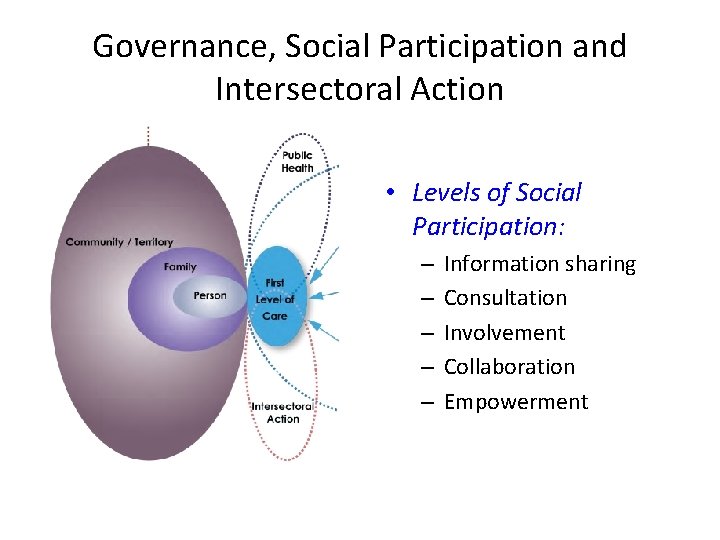 Governance, Social Participation and Intersectoral Action

Public Health

Community / Territory

Family

Person

First Level of Care

Intersectoral Action

• Levels of Social Participation:
– Information sharing
– Consultation
– Involvement
– Collaboration
– Empowerment